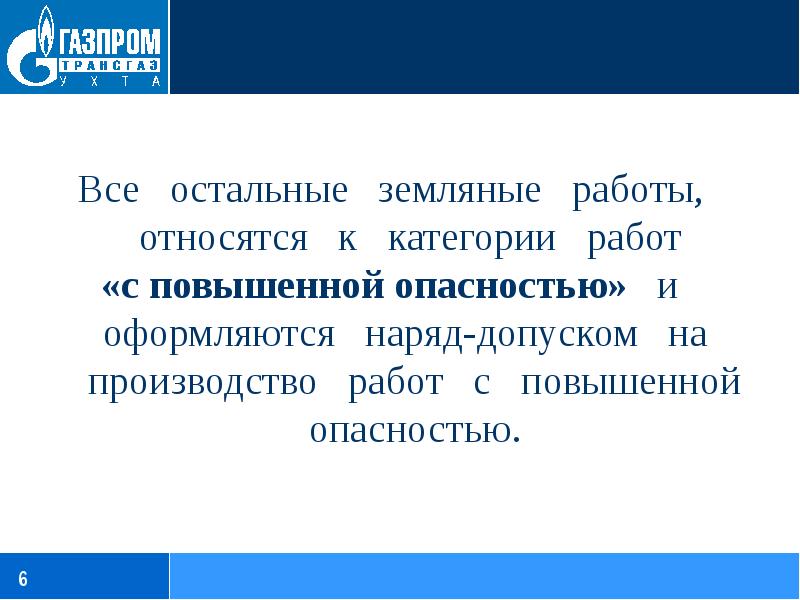 ГАЗПРОМ
ТРАНСГАЗ
УХТА

Все остальные земляные работы, относятся к категории работ «с повышенной опасностью» и оформляются наряд-допуском на производство работ с повышенной опасностью.

6